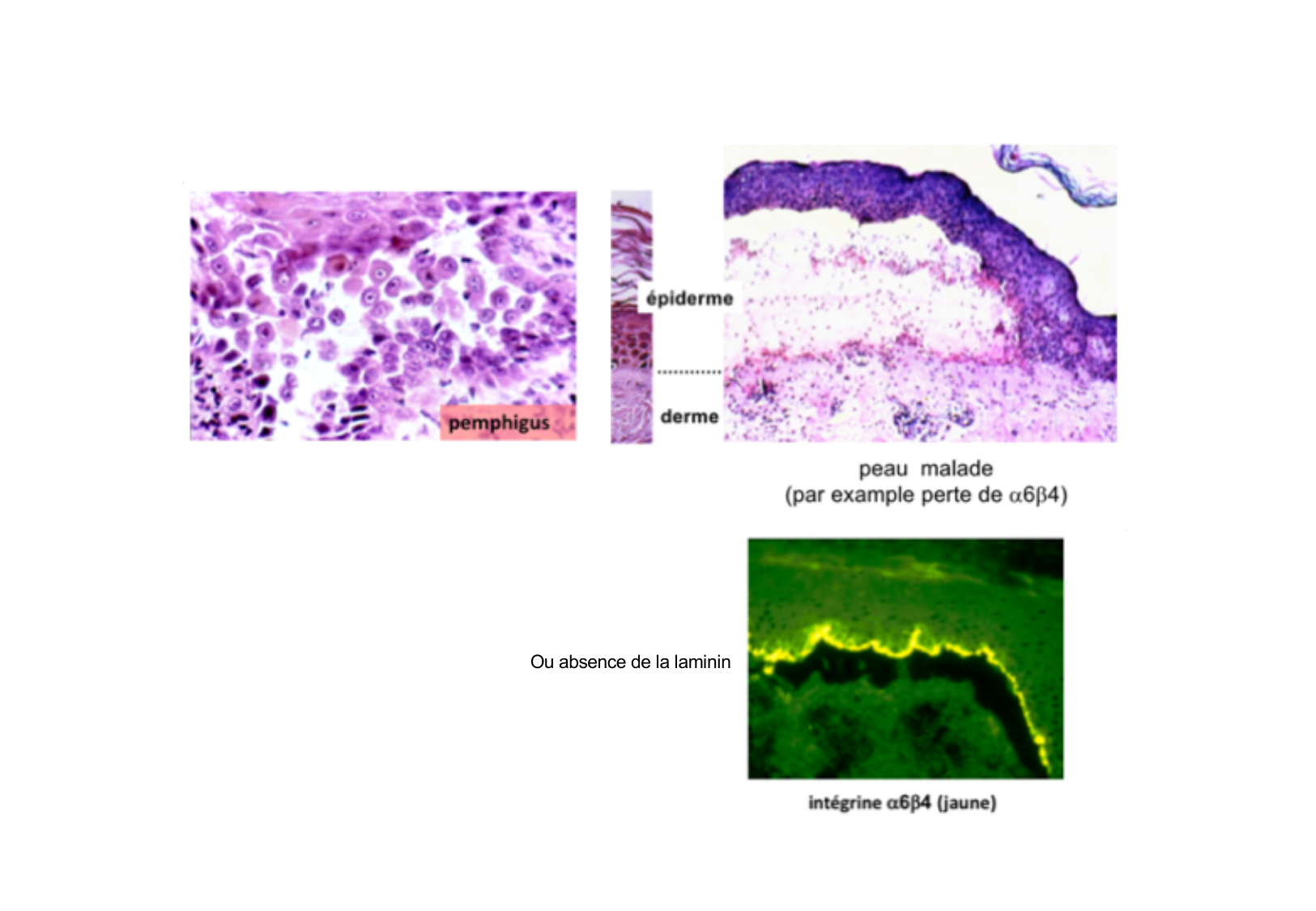 pemphigus

épiderme

derme

peau malade
(par example perte de $\alpha6\beta4$)

Ou absence de la laminin

intégrine $\alpha6\beta4$ (jaune)